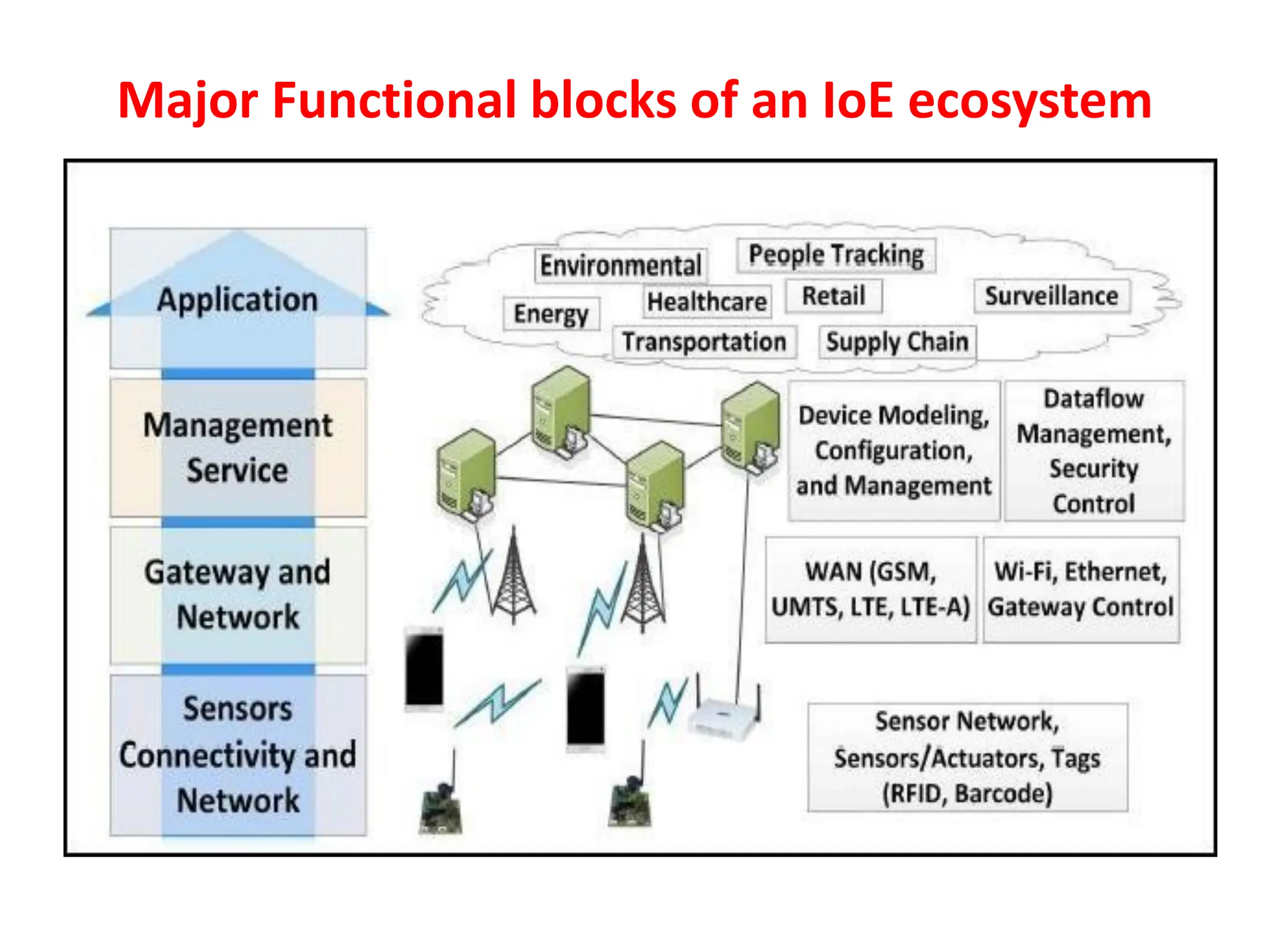 Major Functional blocks of an IoE ecosystem

Application

Management Service

Gateway and Network

Sensors Connectivity and Network

Environmental

People Tracking

Energy

Healthcare

Retail

Surveillance

Transportation

Supply Chain

Device Modeling, Configuration, and Management

Dataflow Management, Security Control

WAN (GSM, UMTS, LTE, LTE-A)

Wi-Fi, Ethernet, Gateway Control

Sensor Network, Sensors/Actuators, Tags (RFID, Barcode)